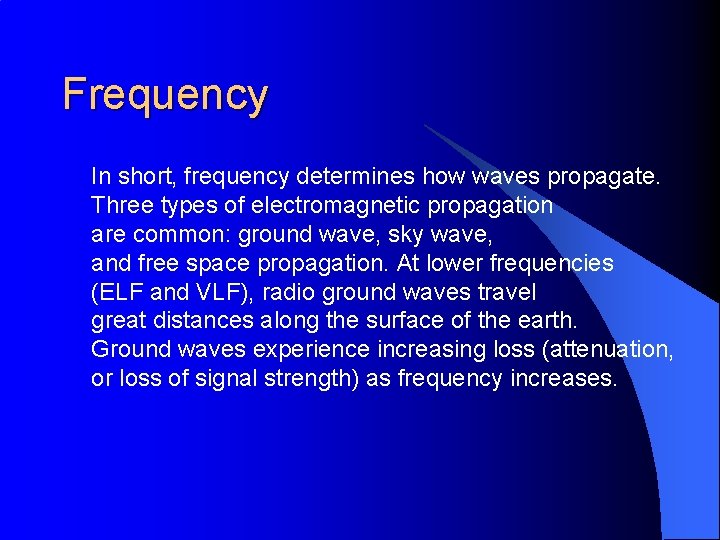 Frequency

In short, frequency determines how waves propagate. Three types of electromagnetic propagation are common: ground wave, sky wave, and free space propagation. At lower frequencies (ELF and VLF), radio ground waves travel great distances along the surface of the earth. Ground waves experience increasing loss (attenuation, or loss of signal strength) as frequency increases.